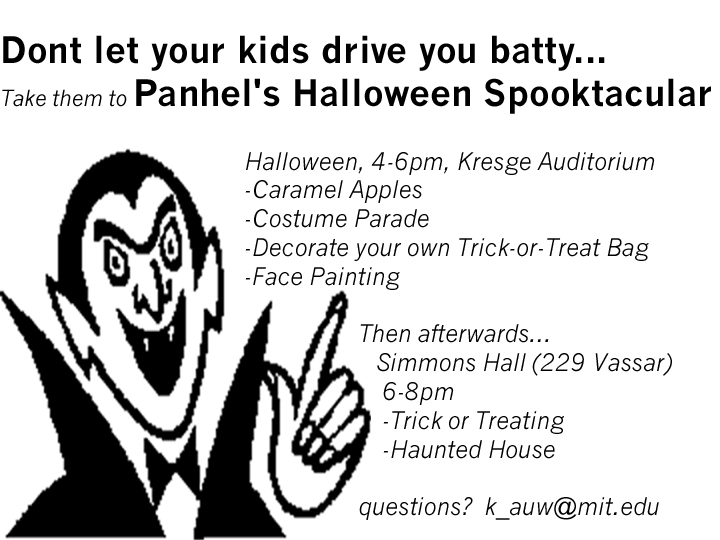 Dont let your kids drive you batty...
Take them to Panhel's Halloween Spooktacular

Halloween, 4-6pm, Kresge Auditorium
-Caramel Apples
-Costume Parade
-Decorate your own Trick-or-Treat Bag
-Face Painting

Then afterwards...
Simmons Hall (229 Vassar)
6-8pm
-Trick or Treating
-Haunted House

questions? k_auw@mit.edu